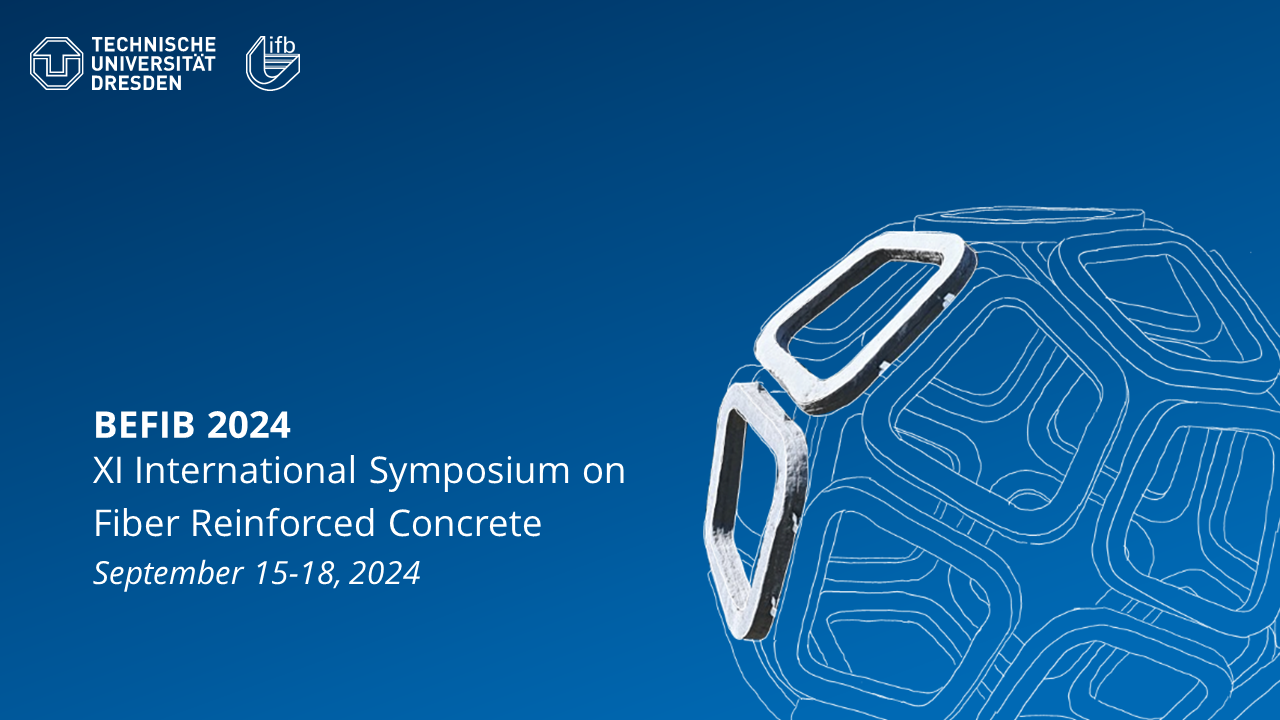 TECHNISCHE UNIVERSITÄT DRESDEN

ifb

BEFIB 2024
XI International Symposium on Fiber Reinforced Concrete
September 15-18, 2024